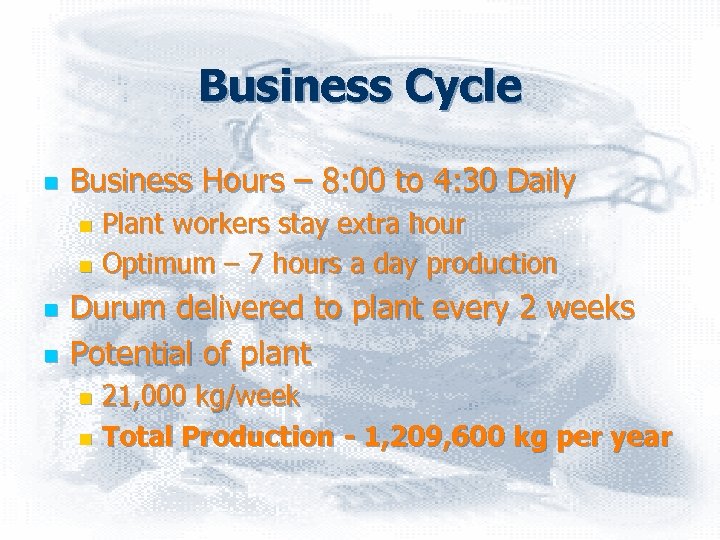 Business Cycle

- Business Hours – 8:00 to 4:30 Daily
  - Plant workers stay extra hour
  - Optimum – 7 hours a day production
- Durum delivered to plant every 2 weeks
- Potential of plant
  - 21,000 kg/week
  - Total Production - 1,209,600 kg per year